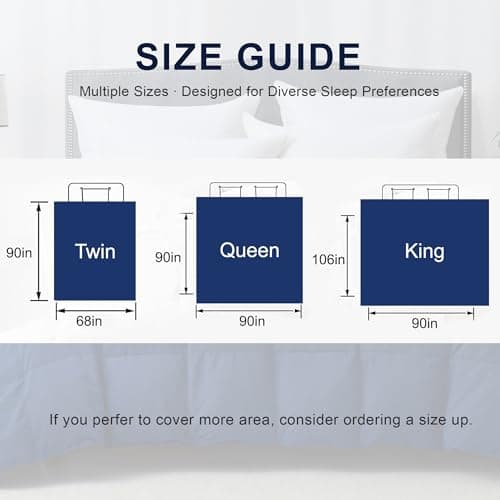 SIZE GUIDE

Multiple Sizes · Designed for Diverse Sleep Preferences

90in
Twin
68in

90in
Queen
90in

106in
King
90in

If you perfer to cover more area, consider ordering a size up.